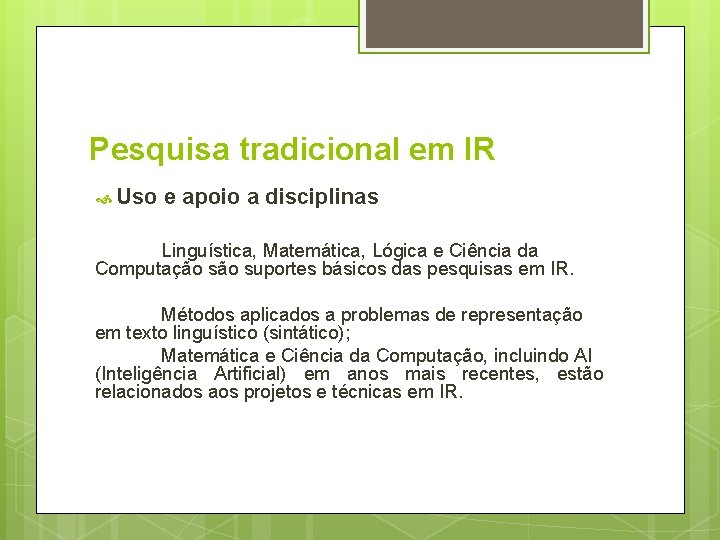 Pesquisa tradicional em IR

Uso e apoio a disciplinas

Linguística, Matemática, Lógica e Ciência da Computação são suportes básicos das pesquisas em IR.

Métodos aplicados a problemas de representação em texto linguístico (sintático);

Matemática e Ciência da Computação, incluindo AI (Inteligência Artificial) em anos mais recentes, estão relacionados aos projetos e técnicas em IR.